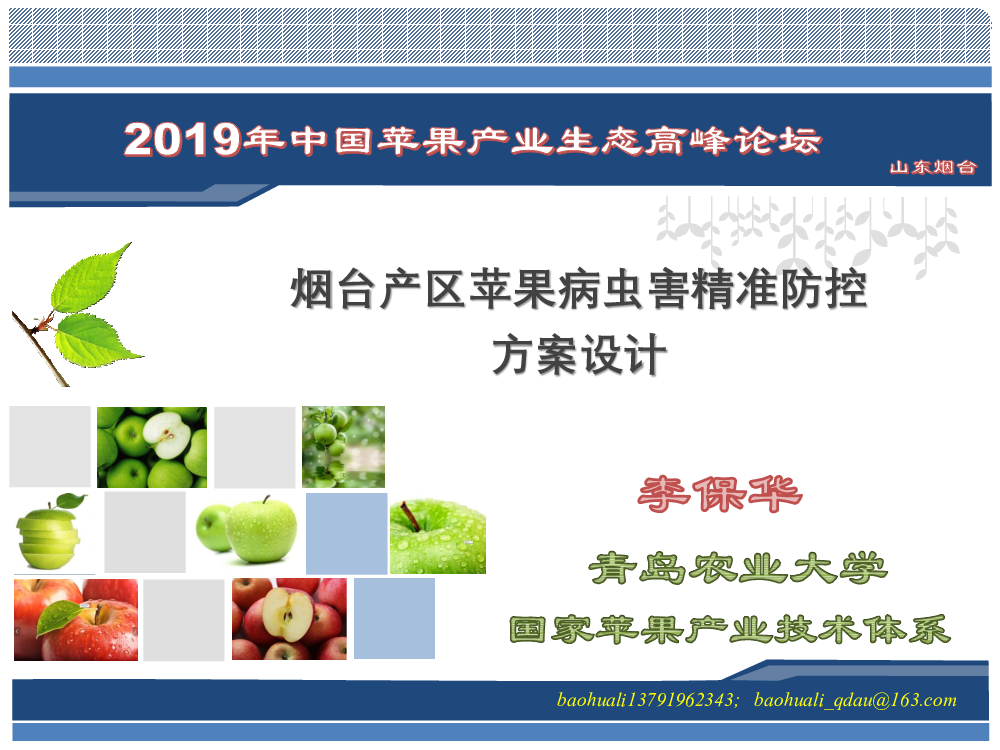 2019年中国苹果产业生态高峰论坛

山东烟台

烟台产区苹果病虫害精准防控方案设计

李保华

青岛农业大学

国家苹果产业技术体系

baohuali13791962343; baohuali_qdau@163.com